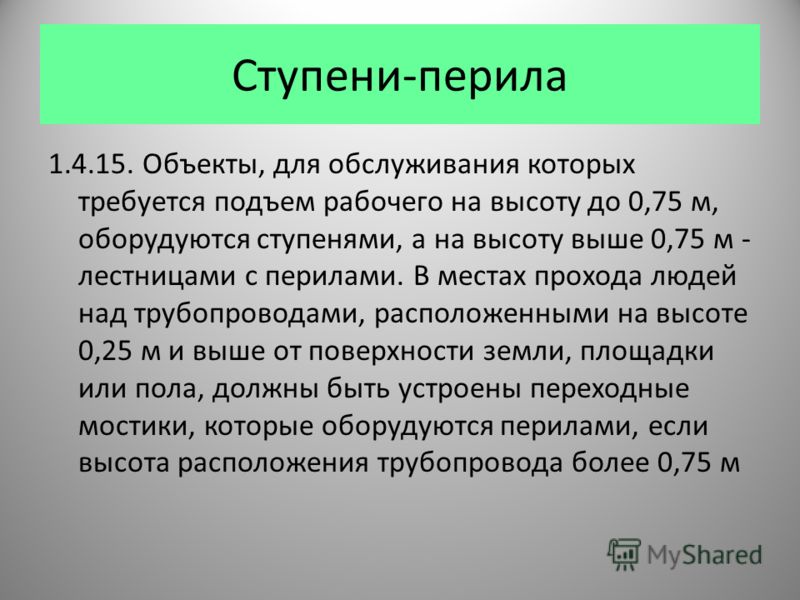 Ступени-перила

1.4.15. Объекты, для обслуживания которых требуется подъем рабочего на высоту до 0,75 м, оборудуются ступенями, а на высоту выше 0,75 м - лестницами с перилами. В местах прохода людей над трубопроводами, расположенными на высоте 0,25 м и выше от поверхности земли, площадки или пола, должны быть устроены переходные мостики, которые оборудуются перилами, если высота расположения трубопровода более 0,75 м

MyShared